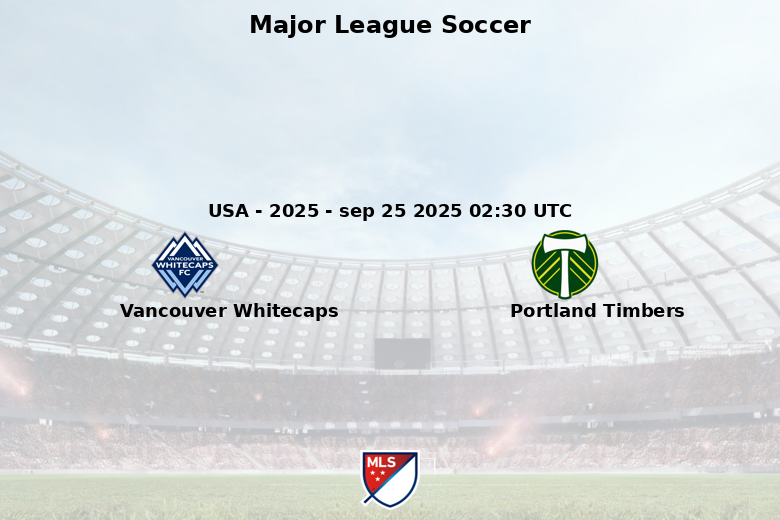 Major League Soccer

USA - 2025 - sep 25 2025 02:30 UTC

VANCOUVER WHITECAPS FC

Vancouver Whitecaps

Portland Timbers

MLS